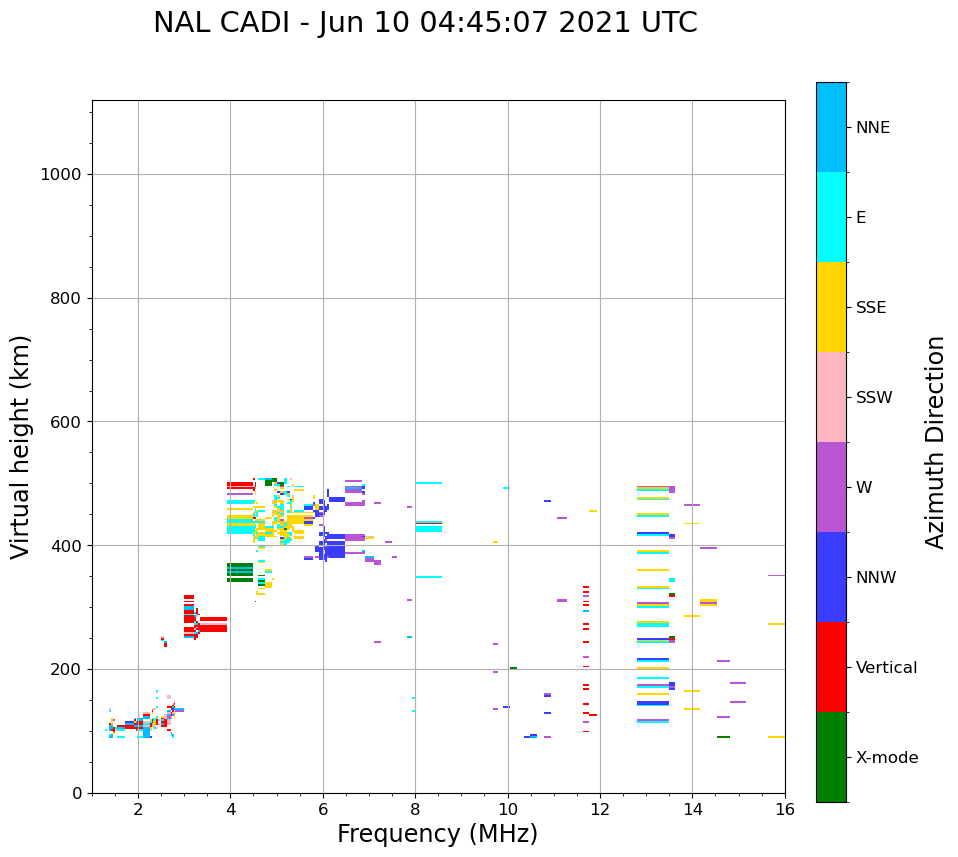 NAL CADI - Jun 10 04:45:07 2021 UTC

Virtual height (km)

1000
800
600
400
200
0

2
4
6
8
10
12
14
16

Frequency (MHz)

NNE
E
SSE
SSW
W
NNW
Vertical
X-mode

Azimuth Direction